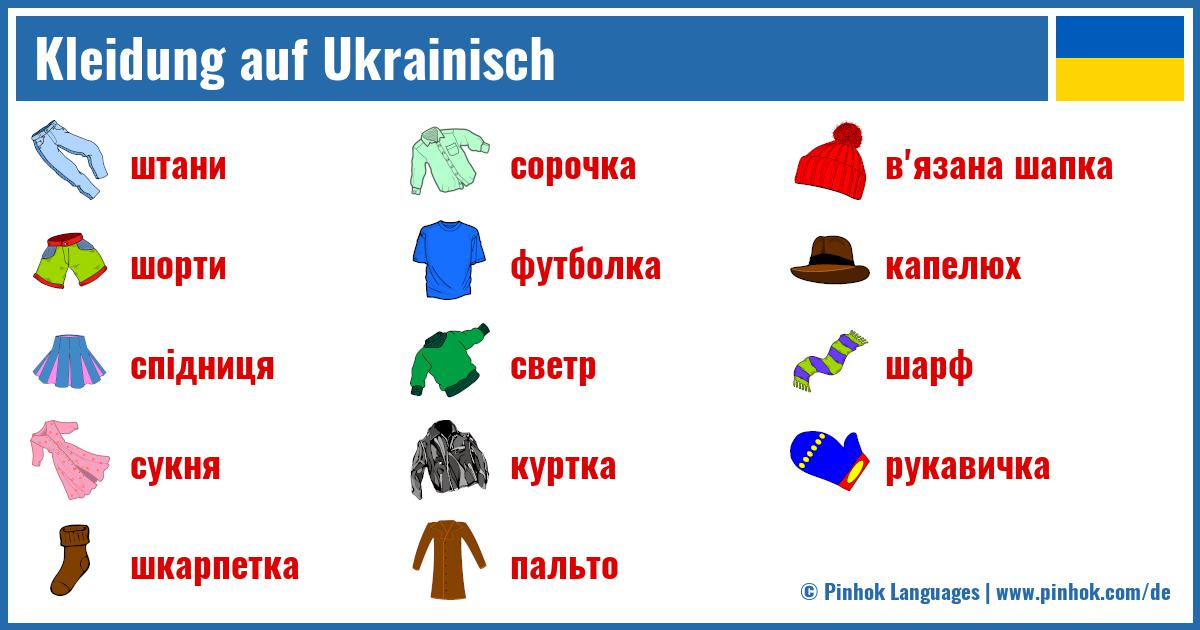 Kleidung auf Ukrainisch

штани

шорти

спідниця

сукня

шкарпетка

сорочка

футболка

светр

куртка

пальто

в'язана шапка

капелюх

шарф

рукавичка

© Pinhok Languages | www.pinhok.com/de